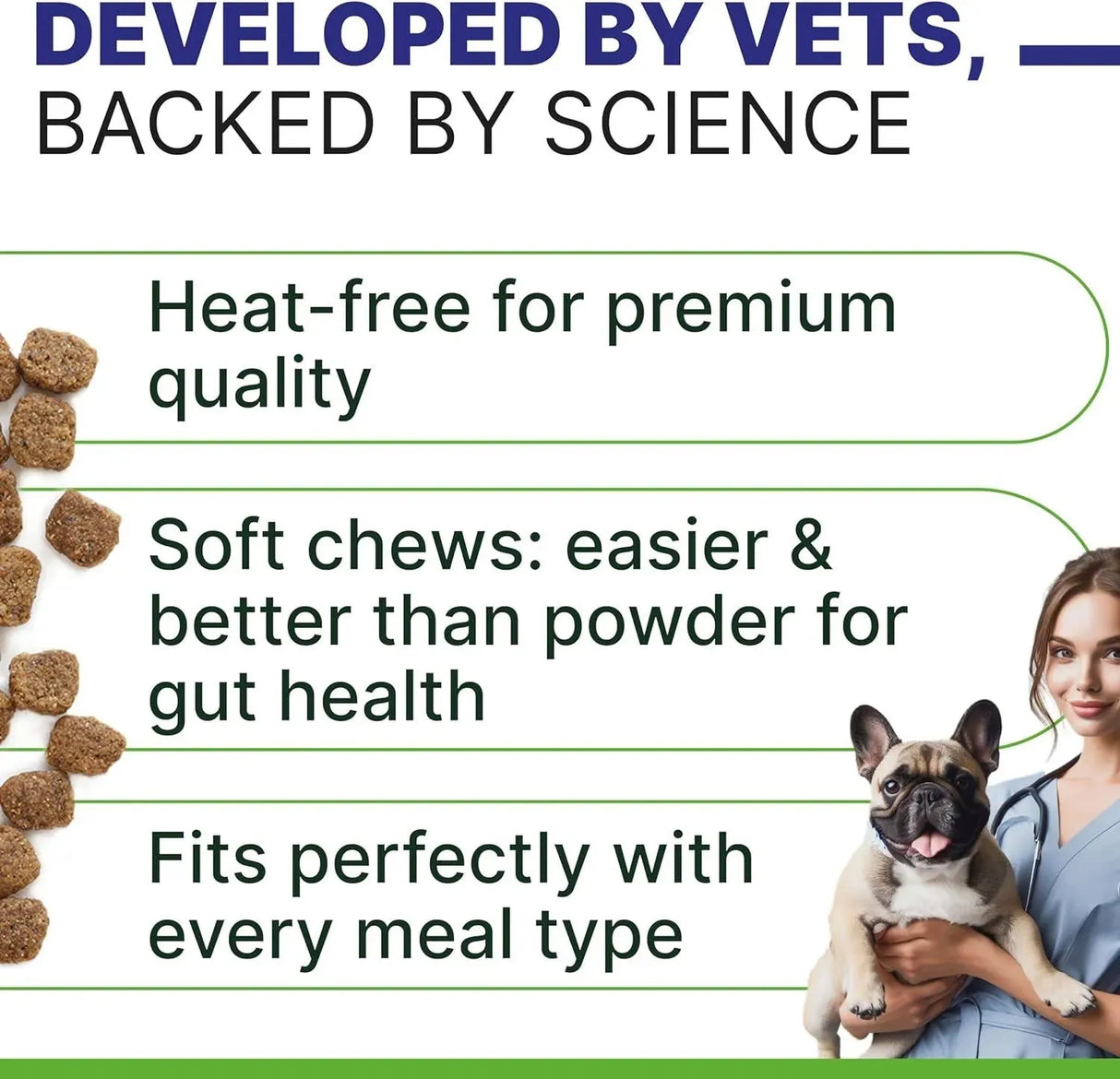 DEVELOPED BY VETS,
BACKED BY SCIENCE

Heat-free for premium quality

Soft chews: easier & better than powder for gut health

Fits perfectly with every meal type